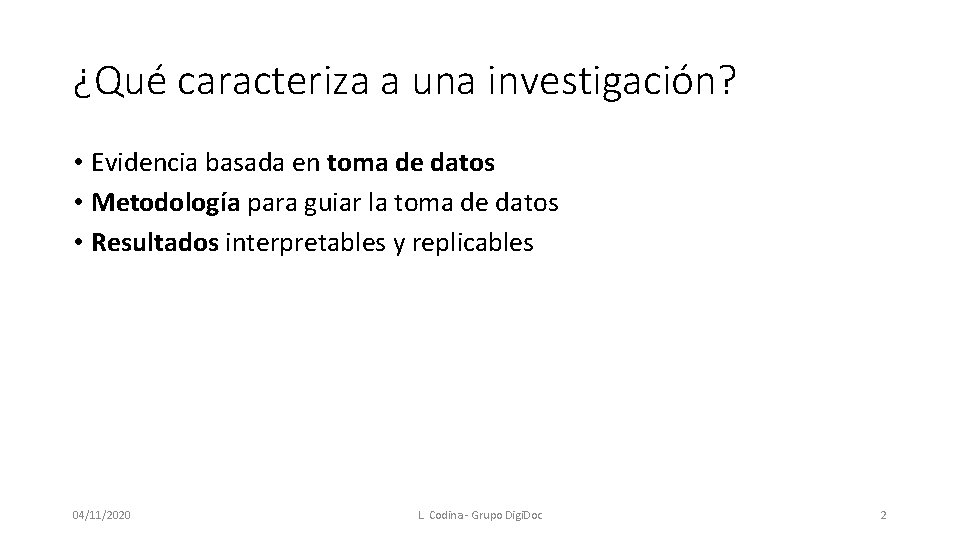 ¿Qué caracteriza a una investigación?

• Evidencia basada en toma de datos
• Metodología para guiar la toma de datos
• Resultados interpretables y replicables

04/11/2020

L. Codina - Grupo DigiDoc

2